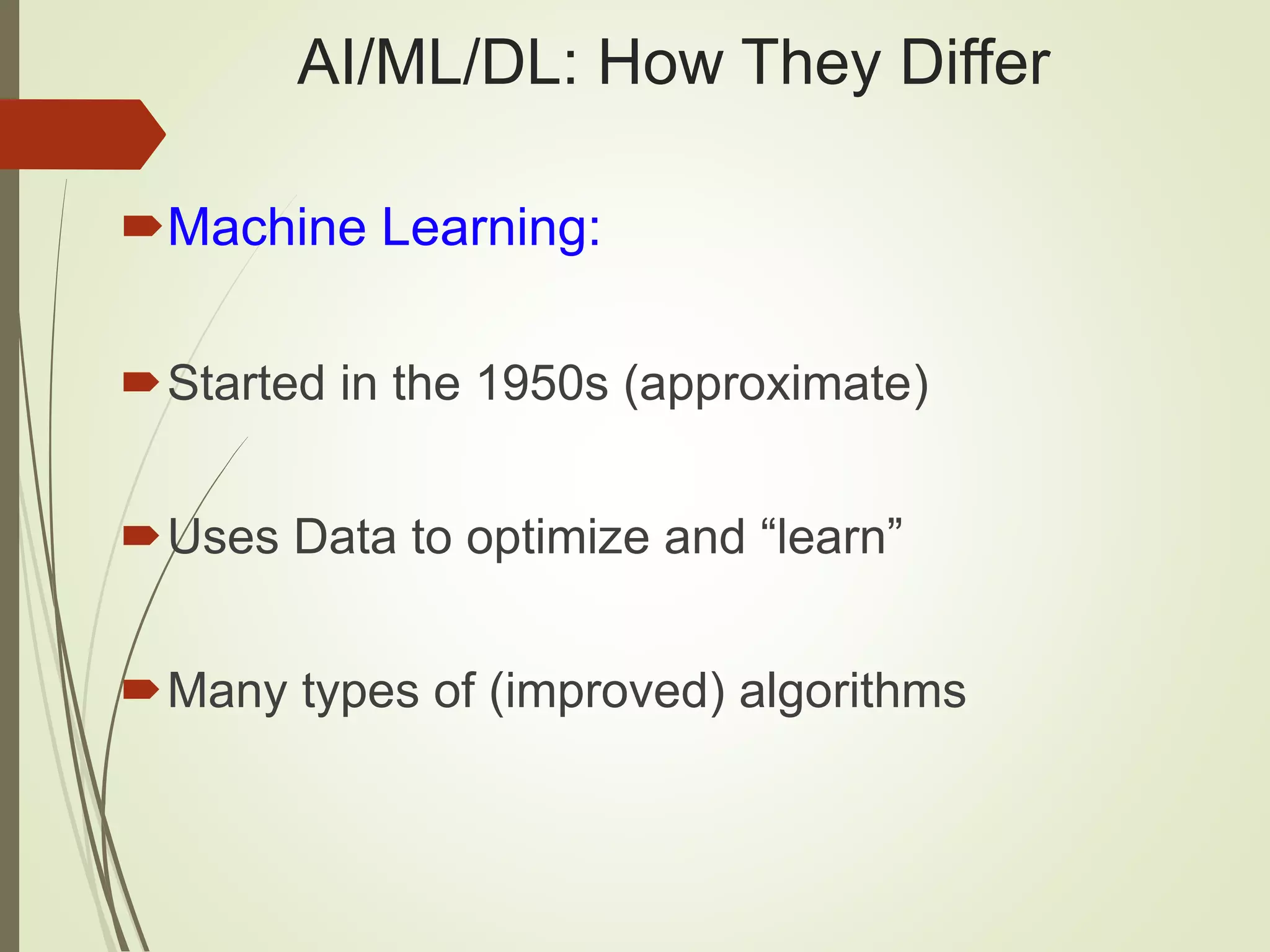 AI/ML/DL: How They Differ

Machine Learning:

Started in the 1950s (approximate)

Uses Data to optimize and “learn”

Many types of (improved) algorithms